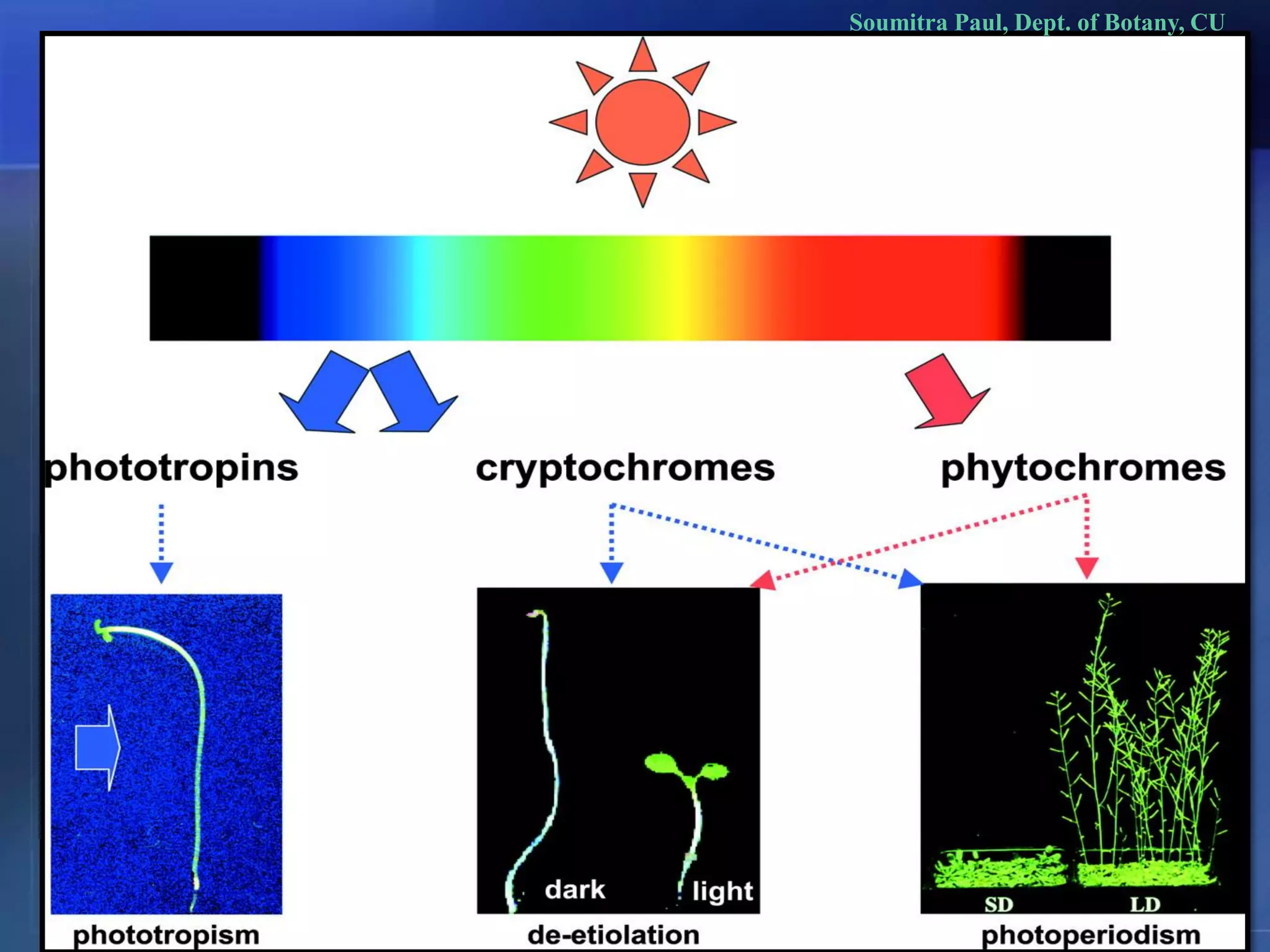 Soumitra Paul, Dept. of Botany, CU

phototropins

cryptochromes

phytochromes

dark

light

SD

LD

phototropism

de-etiolation

photoperiodism